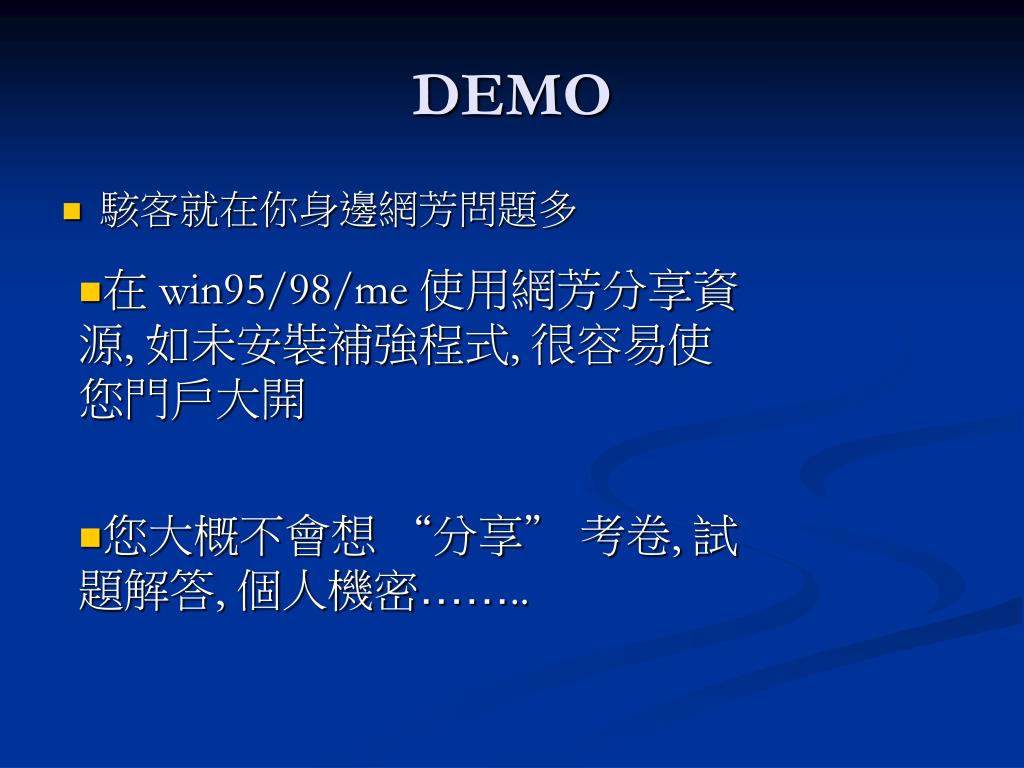 DEMO

駭客就在你身邊網芳問題多

在 win95/98/me 使用網芳分享資源, 如未安裝補強程式, 很容易使您門戶大開

您大概不會想 “分享” 考卷, 試題解答, 個人機密……..